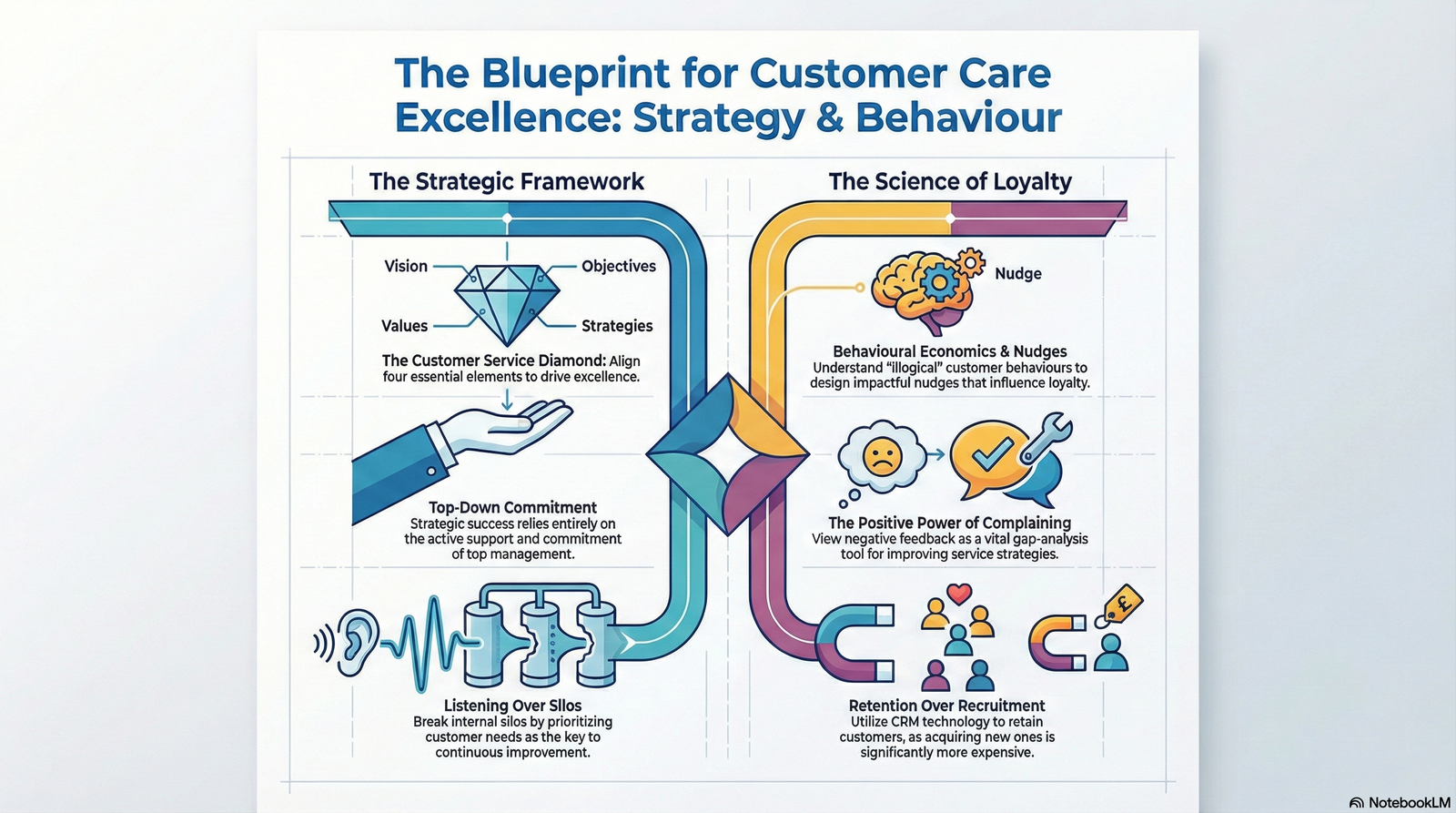 The Blueprint for Customer Care Excellence: Strategy & Behaviour

The Strategic Framework

Vision

Objectives

Values

Strategies

The Customer Service Diamond: Align four essential elements to drive excellence.

Top-Down Commitment
Strategic success relies entirely on the active support and commitment of top management.

Listening Over Silos
Break internal silos by prioritizing customer needs as the key to continuous improvement.

The Science of Loyalty

Nudge

Behavioural Economics & Nudges
Understand "illogical" customer behaviours to design impactful nudges that influence loyalty.

The Positive Power of Complaining
View negative feedback as a vital gap-analysis tool for improving service strategies.

£

Retention Over Recruitment
Utilize CRM technology to retain customers, as acquiring new ones is significantly more expensive.

NotebookLM